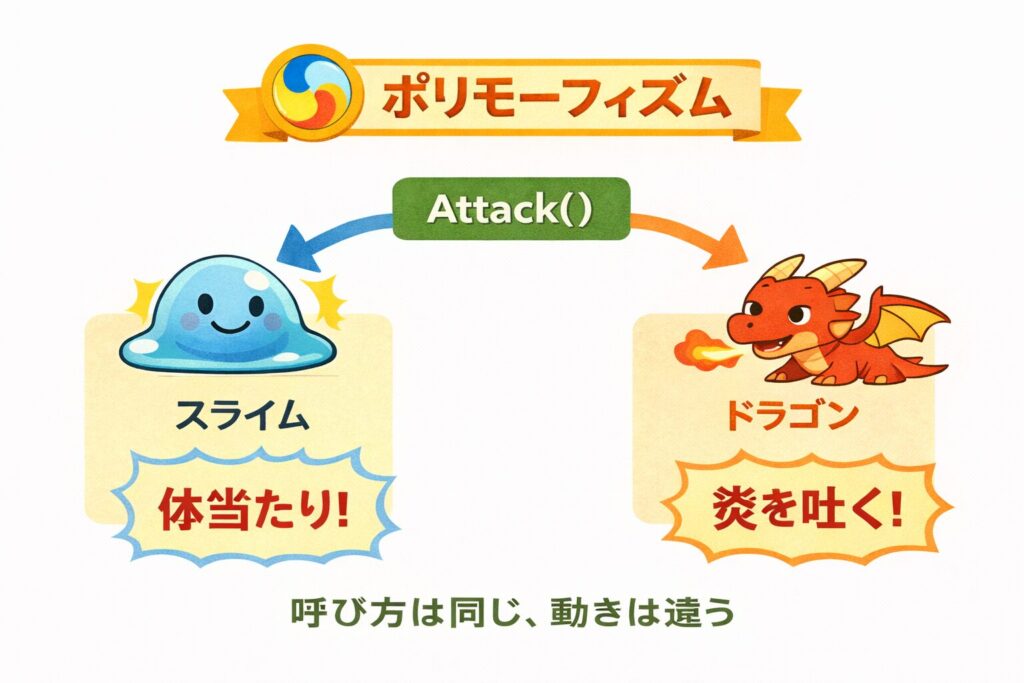 ポリモーフィズム

Attack()

スライム

体当たり!

ドラゴン

炎を吐く!

呼び方は同じ、動きは違う